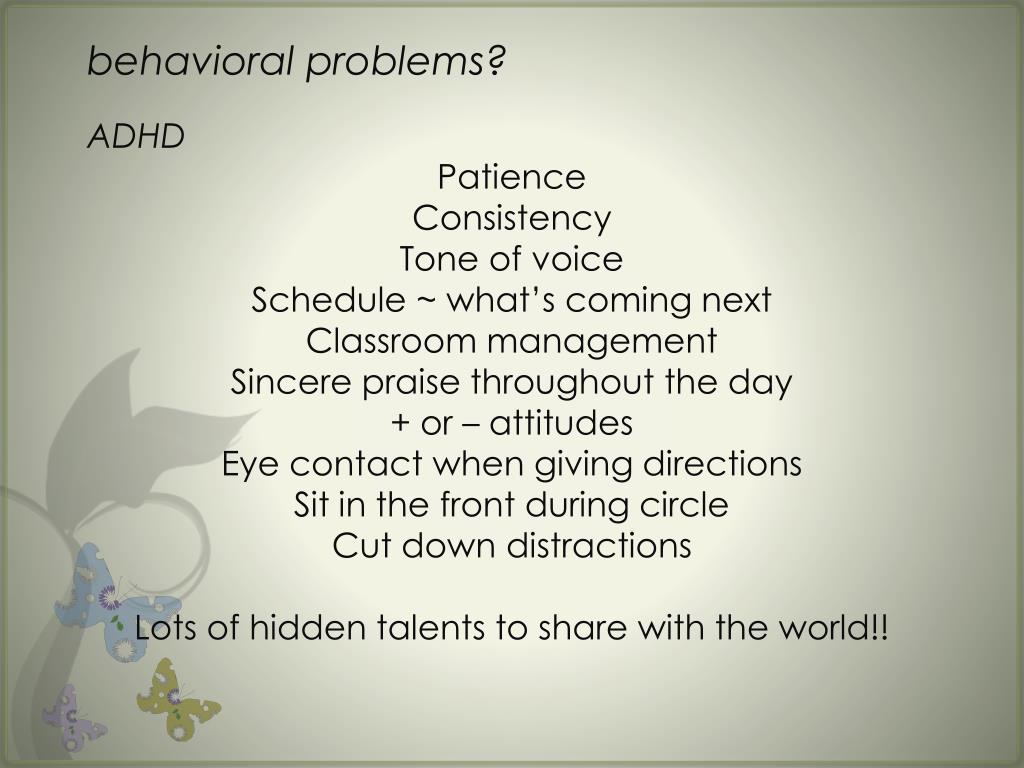 behavioral problems?

ADHD

Patience
Consistency
Tone of voice
Schedule ~ what’s coming next
Classroom management
Sincere praise throughout the day
+ or – attitudes
Eye contact when giving directions
Sit in the front during circle
Cut down distractions

Lots of hidden talents to share with the world!!